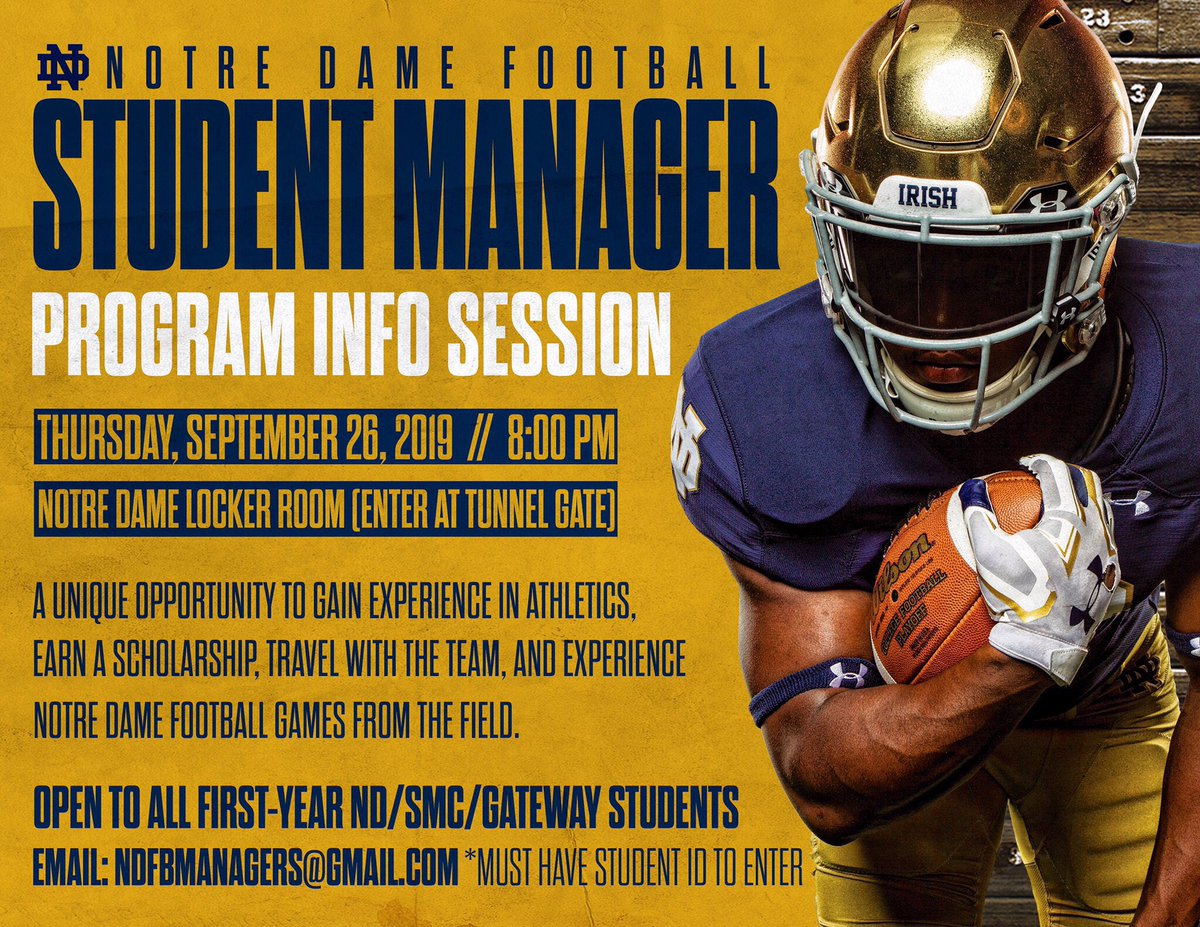 ND NOTRE DAME FOOTBALL

STUDENT MANAGER

PROGRAM INFO SESSION

THURSDAY, SEPTEMBER 26, 2019 // 8:00 PM

NOTRE DAME LOCKER ROOM (ENTER AT TUNNEL GATE)

A UNIQUE OPPORTUNITY TO GAIN EXPERIENCE IN ATHLETICS, EARN A SCHOLARSHIP, TRAVEL WITH THE TEAM, AND EXPERIENCE NOTRE DAME FOOTBALL GAMES FROM THE FIELD.

OPEN TO ALL FIRST-YEAR ND/SMC/GATEWAY STUDENTS

EMAIL: NDFBMANAGERS@GMAIL.COM *MUST HAVE STUDENT ID TO ENTER

IRISH

Wilson